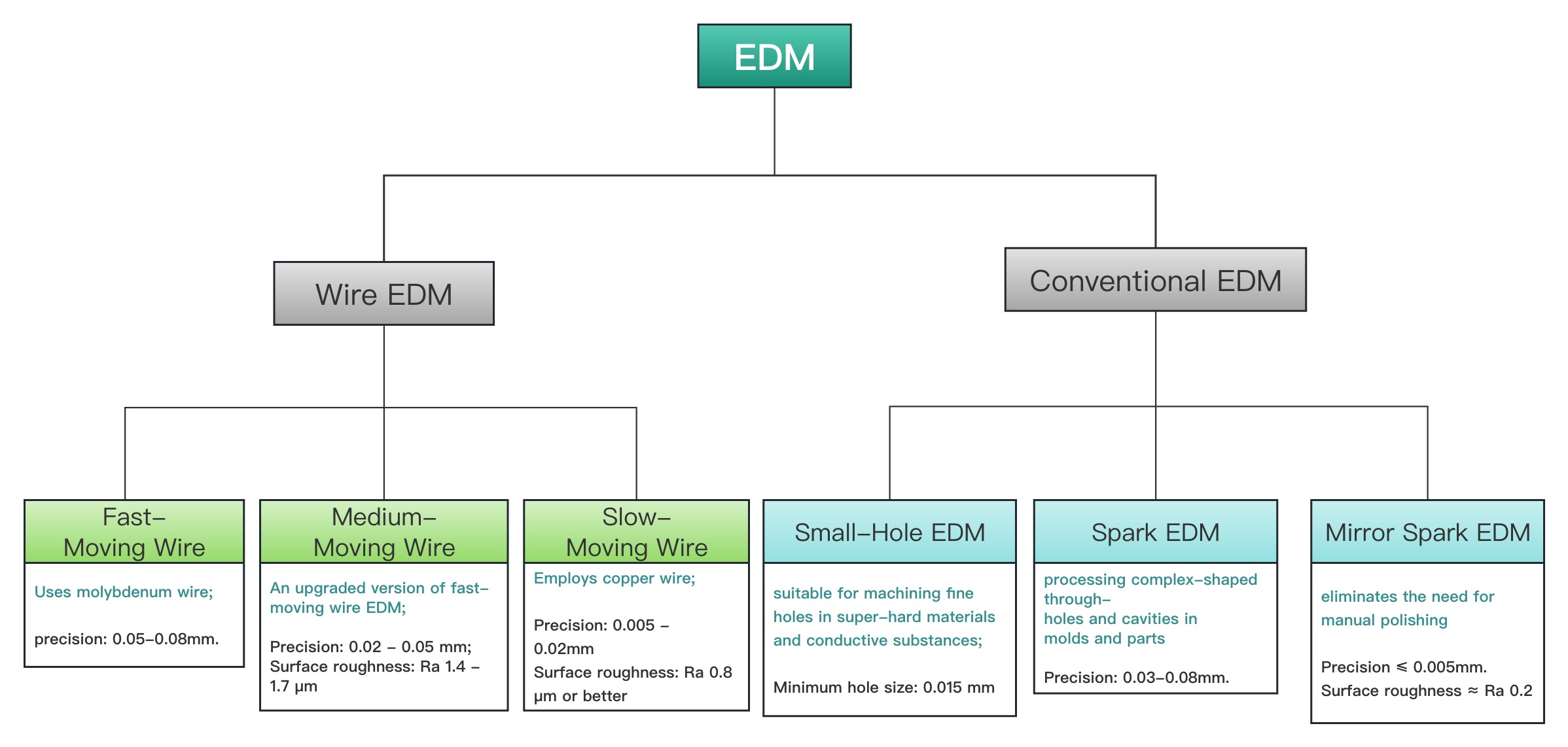 EDM

Wire EDM

Conventional EDM

Fast–Moving Wire

Uses molybdenum wire;

precision: 0.05–0.08mm.

Medium–Moving Wire

An upgraded version of fast–moving wire EDM;

Precision: 0.02 – 0.05 mm;
Surface roughness: Ra 1.4 – 1.7 μm

Slow–Moving Wire

Employs copper wire;

Precision: 0.005 – 0.02mm
Surface roughness: Ra 0.8 μm or better

Small–Hole EDM

suitable for machining fine holes in super–hard materials and conductive substances;

Minimum hole size: 0.015 mm

Spark EDM

processing complex–shaped through–holes and cavities in molds and parts

Precision: 0.03–0.08mm.

Mirror Spark EDM

eliminates the need for manual polishing

Precision ≤ 0.005mm.
Surface roughness ≈ Ra 0.2